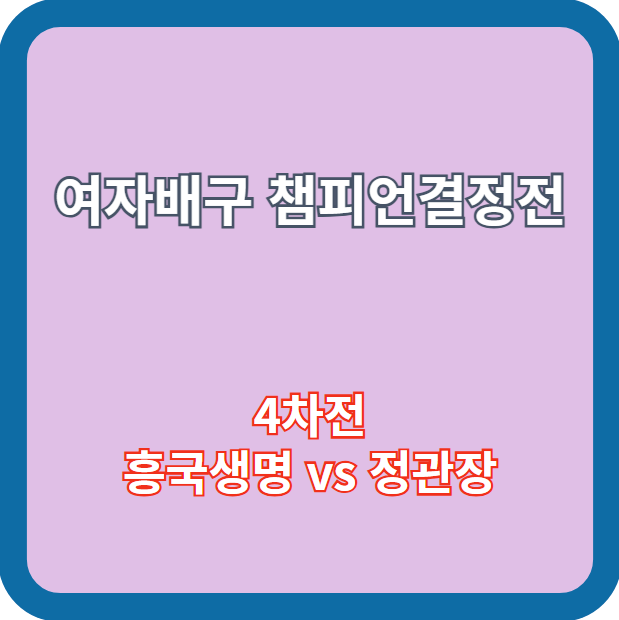 여자배구 챔피언결정전

4차전
흥국생명 vs 정관장